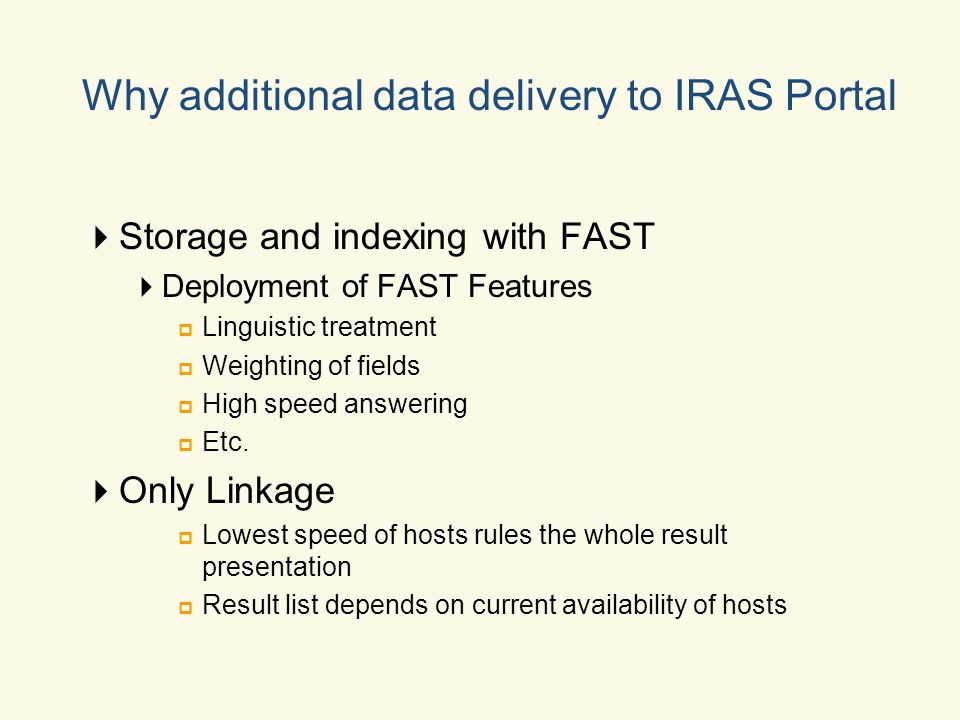 Why additional data delivery to IRAS Portal

Storage and indexing with FAST

Deployment of FAST Features

Linguistic treatment

Weighting of fields

High speed answering

Etc.

Only Linkage

Lowest speed of hosts rules the whole result presentation

Result list depends on current availability of hosts